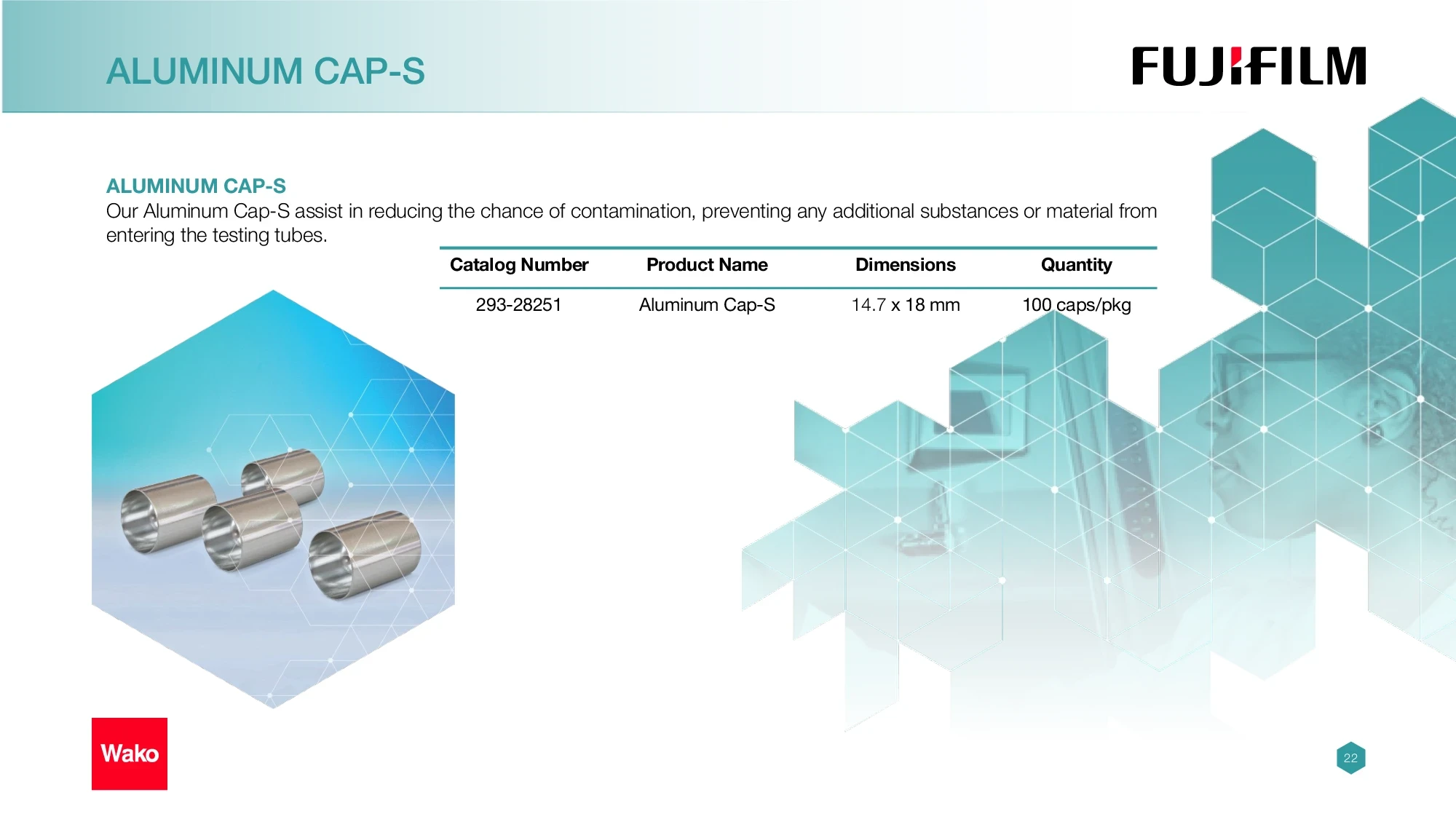 ALUMINUM CAP-S

FUJIFILM

ALUMINUM CAP-S

Our Aluminum Cap-S assist in reducing the chance of contamination, preventing any additional substances or material from entering the testing tubes.

| Catalog Number | Product Name | Dimensions | Quantity |
|---|---|---|---|
| 293-28251 | Aluminum Cap-S | 14.7 x 18 mm | 100 caps/pkg |

Wako

22